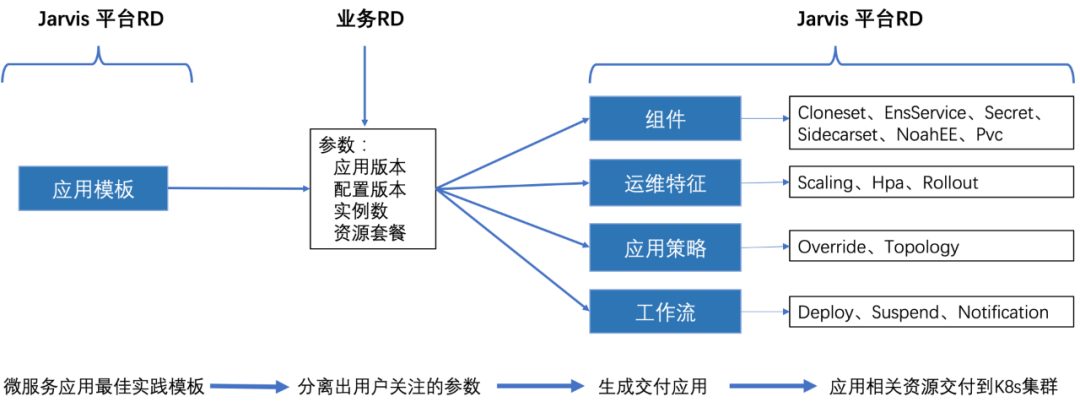 Jarvis 平台RD

业务RD

Jarvis 平台RD

应用模板

参数：
应用版本
配置版本
实例数
资源套餐

组件

Cloneset、EnsService、Secret、Sidecarset、NoahEE、Pvc

运维特征

Scaling、Hpa、Rollout

应用策略

Override、Topology

工作流

Deploy、Suspend、Notification

微服务应用最佳实践模板 分离出用户关注的参数 生成交付应用 应用相关资源交付到K8s集群